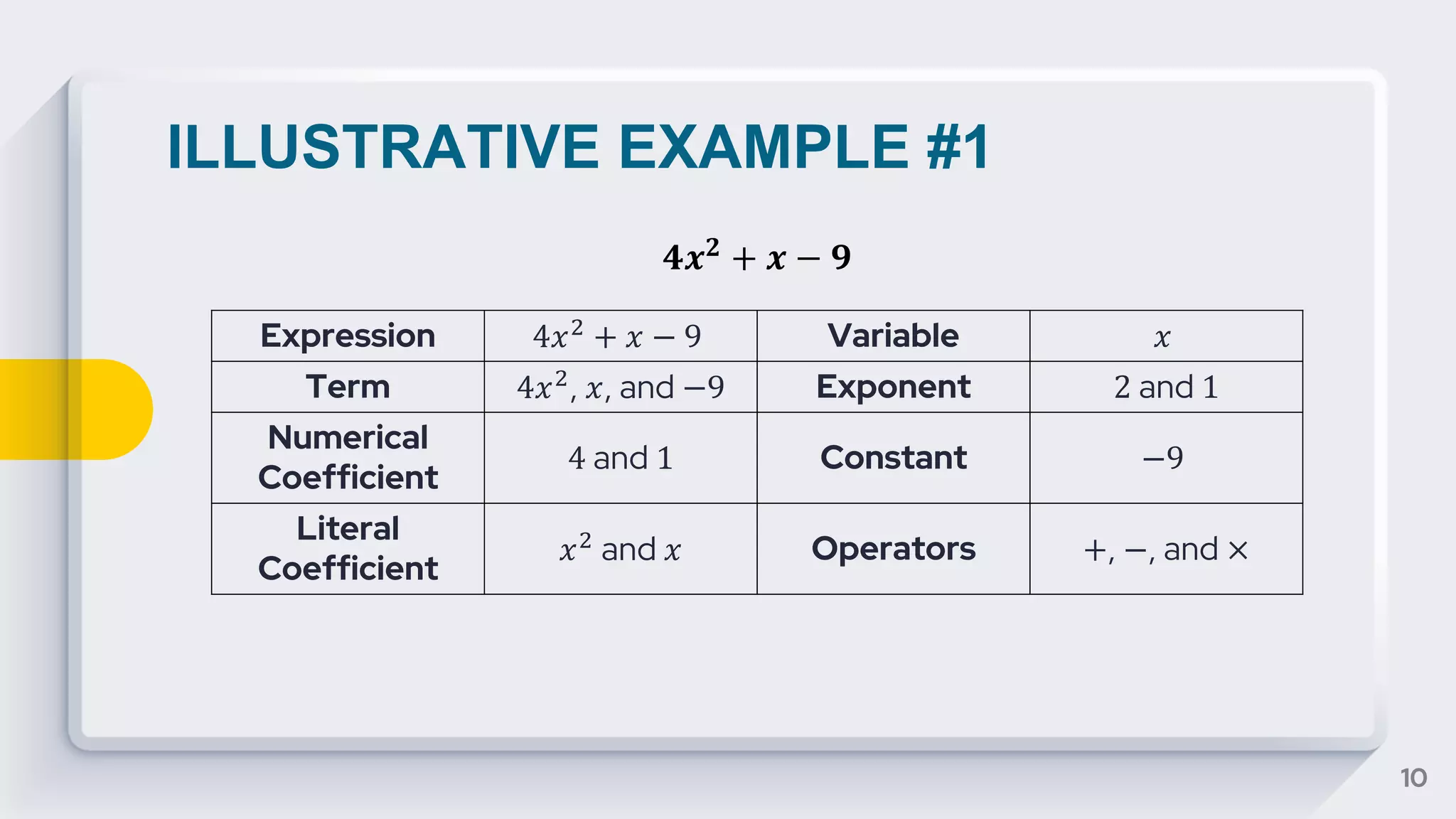 ILLUSTRATIVE EXAMPLE #1

$4x^2 + x - 9$

| Expression | $4x^2 + x - 9$ | Variable | $x$ |
|---|---|---|---|
| Term | $4x^2$, $x$, and $-9$ | Exponent | 2 and 1 |
| Numerical Coefficient | 4 and 1 | Constant | $-9$ |
| Literal Coefficient | $x^2$ and $x$ | Operators | $+$, $-$, and $\times$ |

10